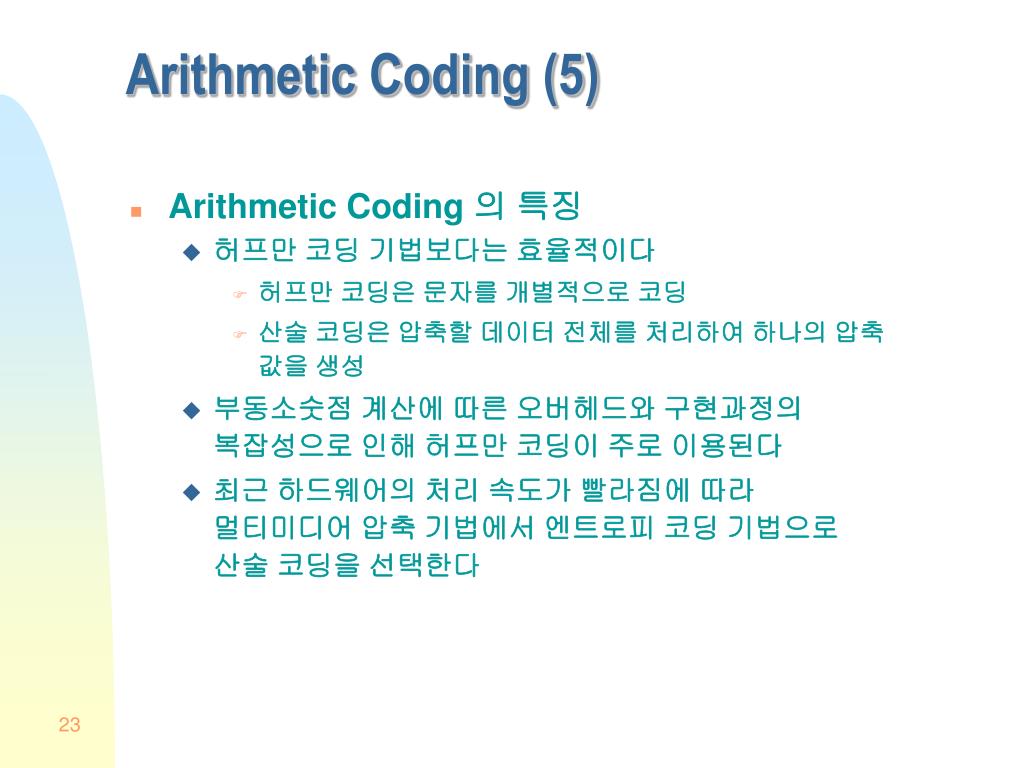 Arithmetic Coding (5)

Arithmetic Coding 의 특징

허프만 코딩 기법보다는 효율적이다

허프만 코딩은 문자를 개별적으로 코딩

산술 코딩은 압축할 데이터 전체를 처리하여 하나의 압축 값을 생성

부동소숫점 계산에 따른 오버헤드와 구현과정의 복잡성으로 인해 허프만 코딩이 주로 이용된다

최근 하드웨어의 처리 속도가 빨라짐에 따라 멀티미디어 압축 기법에서 엔트로피 코딩 기법으로 산술 코딩을 선택한다

23